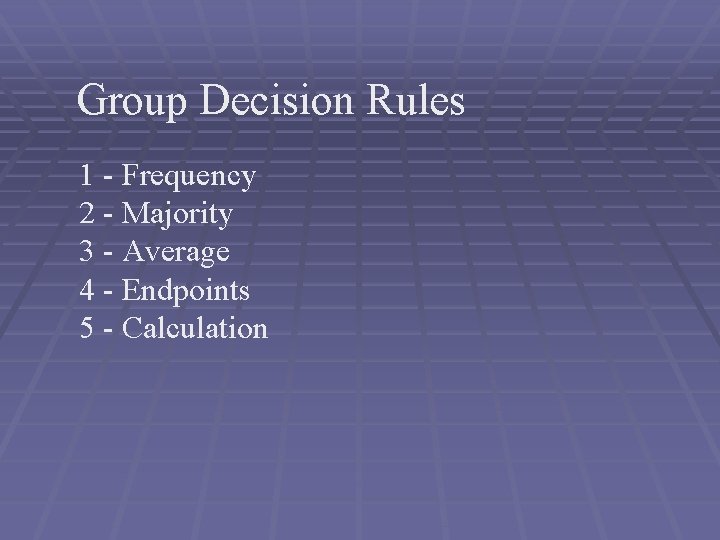 Group Decision Rules

1 - Frequency
2 - Majority
3 - Average
4 - Endpoints
5 - Calculation